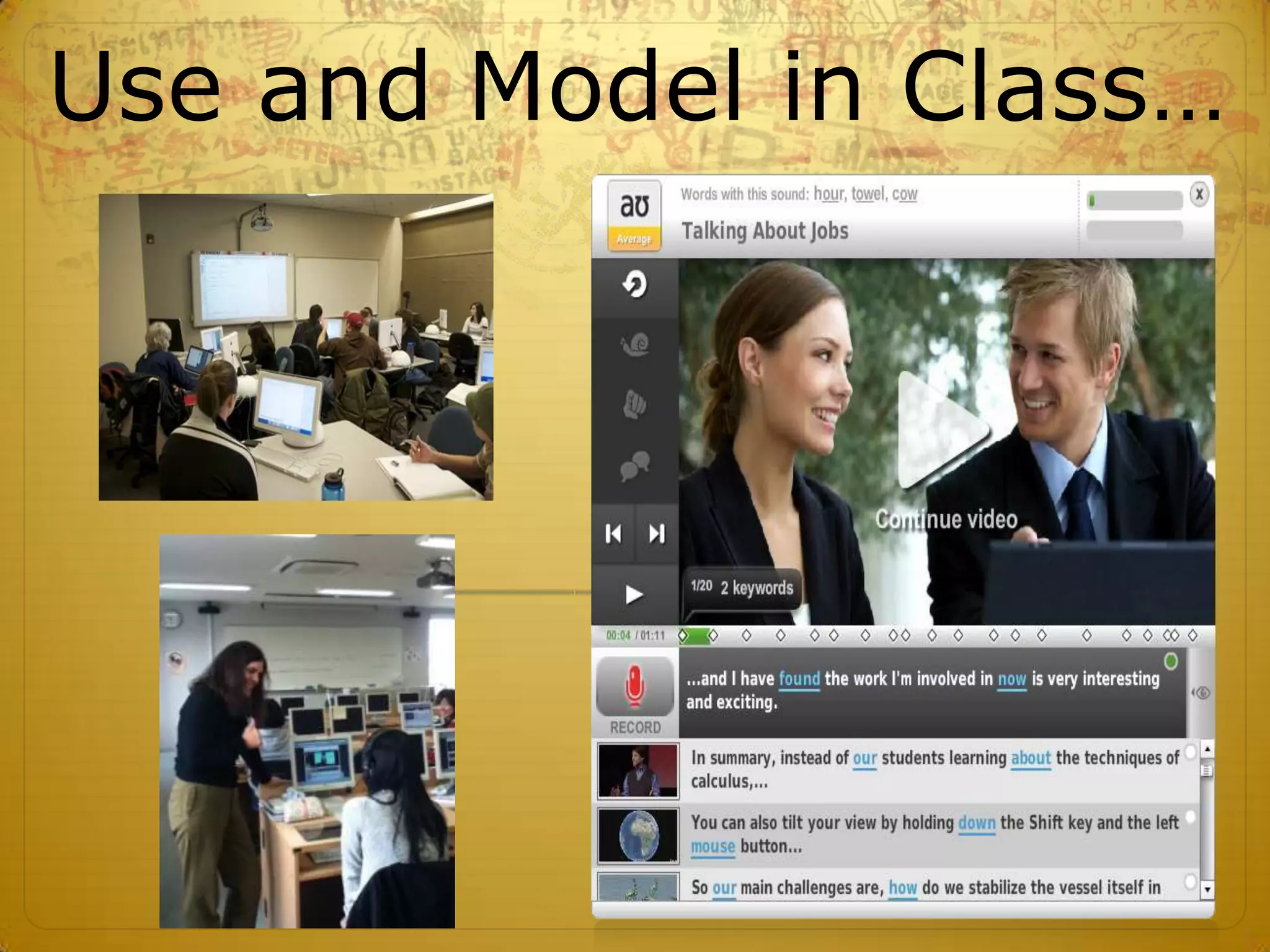 Use and Model in Class…

aʊ
Average

Words with this sound: hour, towel, cow

Talking About Jobs

X

Continue video

1/20 2 keywords

00:04 / 01:11

RECORD

...and I have found the work I'm involved in now is very interesting and exciting.

In summary, instead of our students learning about the techniques of calculus,...

You can also tilt your view by holding down the Shift key and the left mouse button...

So our main challenges are, how do we stabilize the vessel itself in